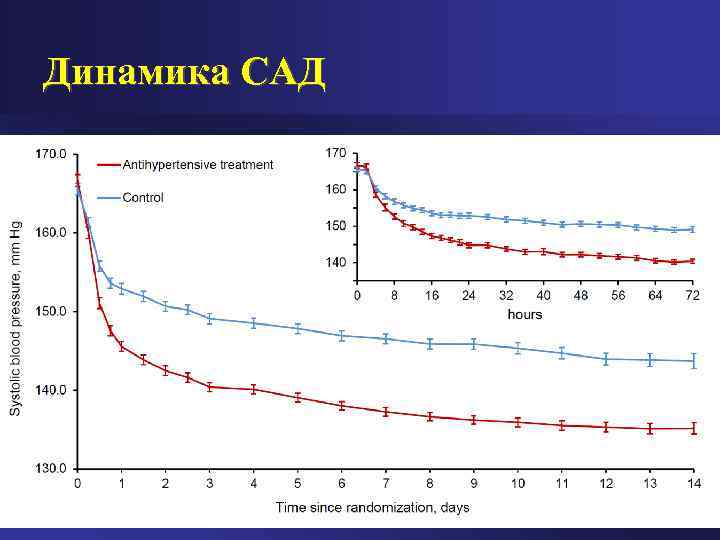 Динамика САД

Antihypertensive treatment

Control

Systolic blood pressure, mm Hg

170.0
160.0
150.0
140.0
130.0

0 1 2 3 4 5 6 7 8 9 10 11 12 13 14

Time since randomization, days

170
160
150
140

0 8 16 24 32 40 48 56 64 72

hours